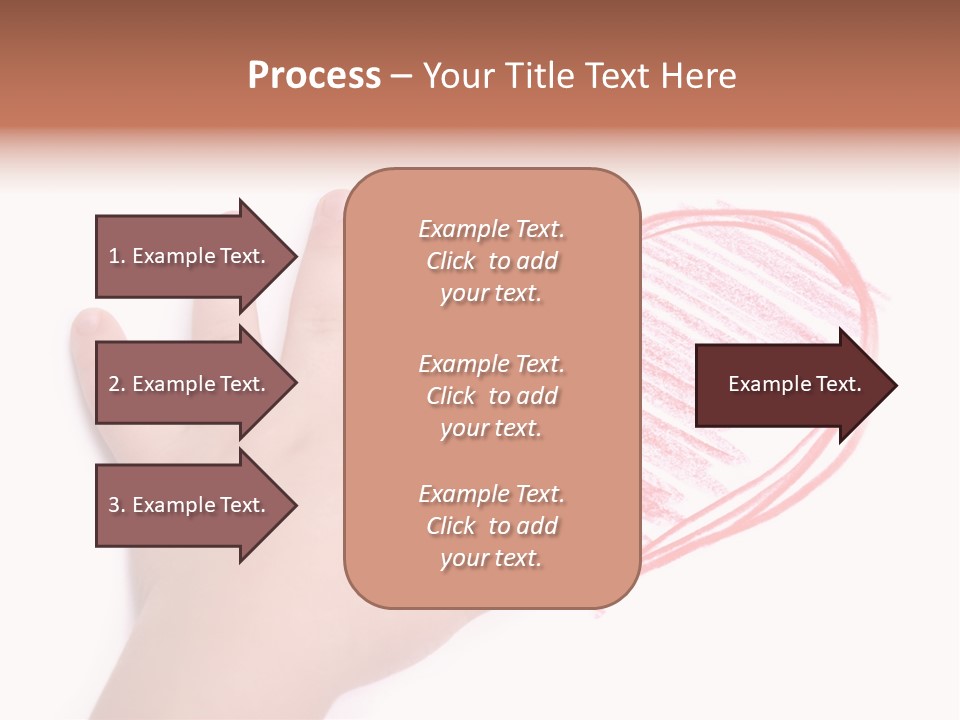 Process – Your Title Text Here

1. Example Text.

2. Example Text.

3. Example Text.

Example Text. Click to add your text.

Example Text. Click to add your text.

Example Text. Click to add your text.

Example Text.